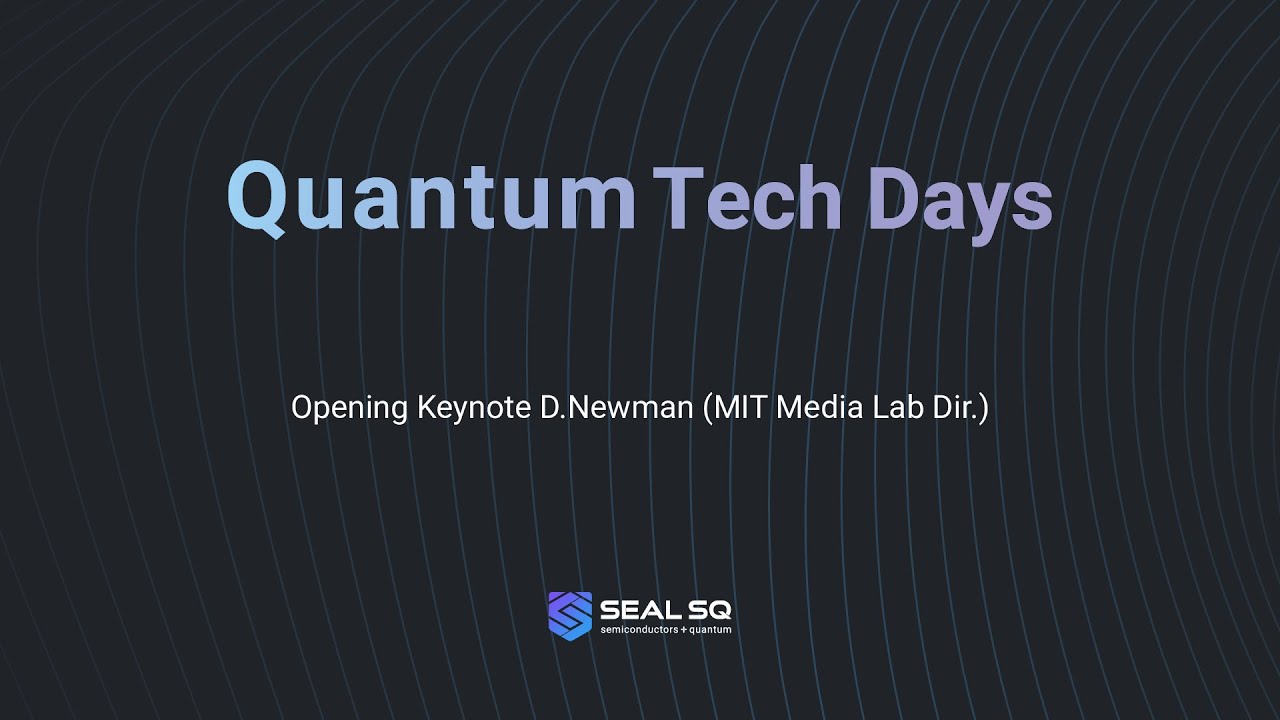 Quantum Tech Days

Opening Keynote D.Newman (MIT Media Lab Dir.)

SEAL SQ
semiconductors + quantum